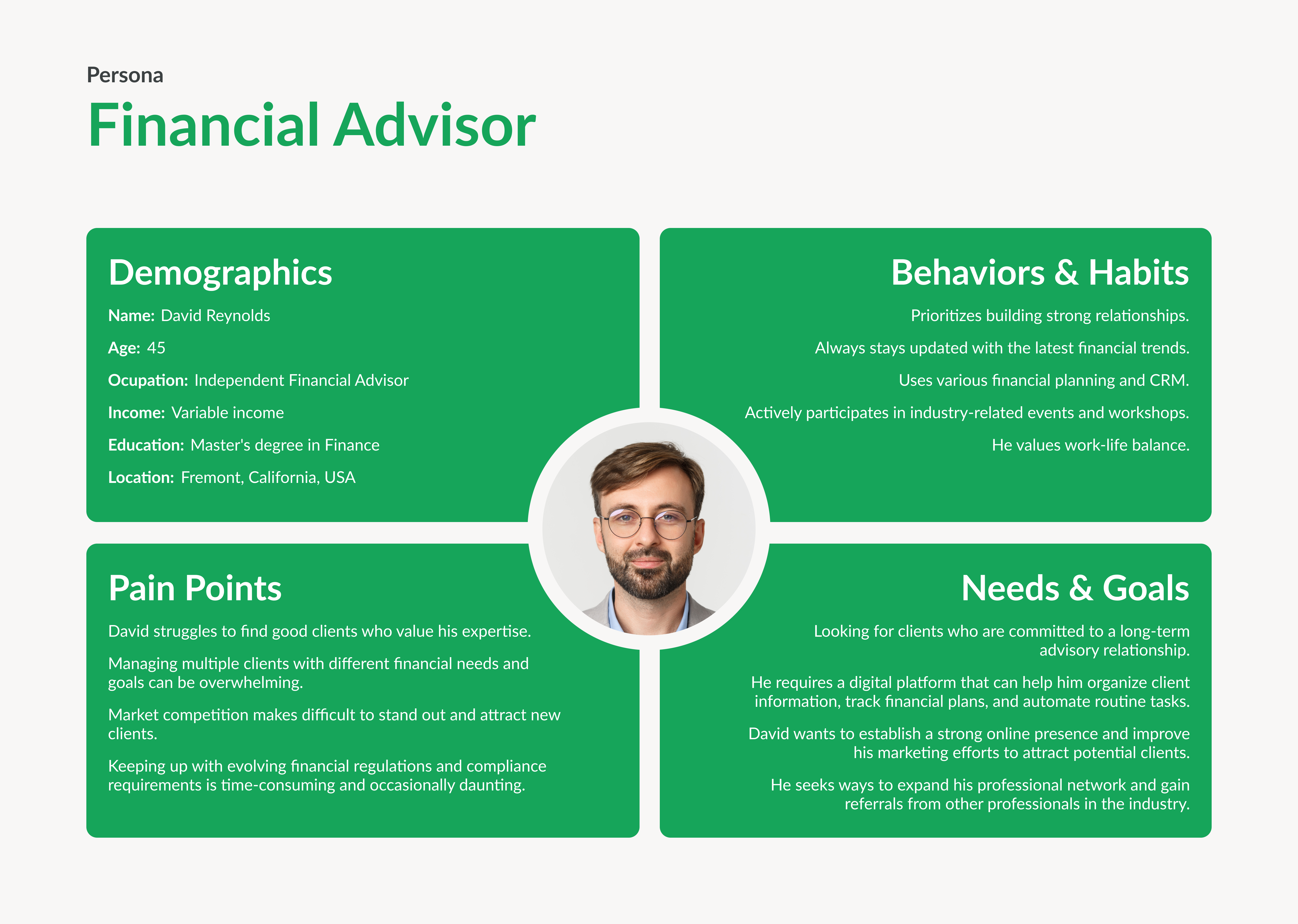 Persona

Financial Advisor

Demographics

Name: David Reynolds

Age: 45

Ocupation: Independent Financial Advisor

Income: Variable income

Education: Master's degree in Finance

Location: Fremont, California, USA

Behaviors & Habits

Prioritizes building strong relationships.

Always stays updated with the latest financial trends.

Uses various financial planning and CRM.

Actively participates in industry-related events and workshops.

He values work-life balance.

Pain Points

David struggles to find good clients who value his expertise.

Managing multiple clients with different financial needs and goals can be overwhelming.

Market competition makes difficult to stand out and attract new clients.

Keeping up with evolving financial regulations and compliance requirements is time-consuming and occasionally daunting.

Needs & Goals

Looking for clients who are committed to a long-term advisory relationship.

He requires a digital platform that can help him organize client information, track financial plans, and automate routine tasks.

David wants to establish a strong online presence and improve his marketing efforts to attract potential clients.

He seeks ways to expand his professional network and gain referrals from other professionals in the industry.